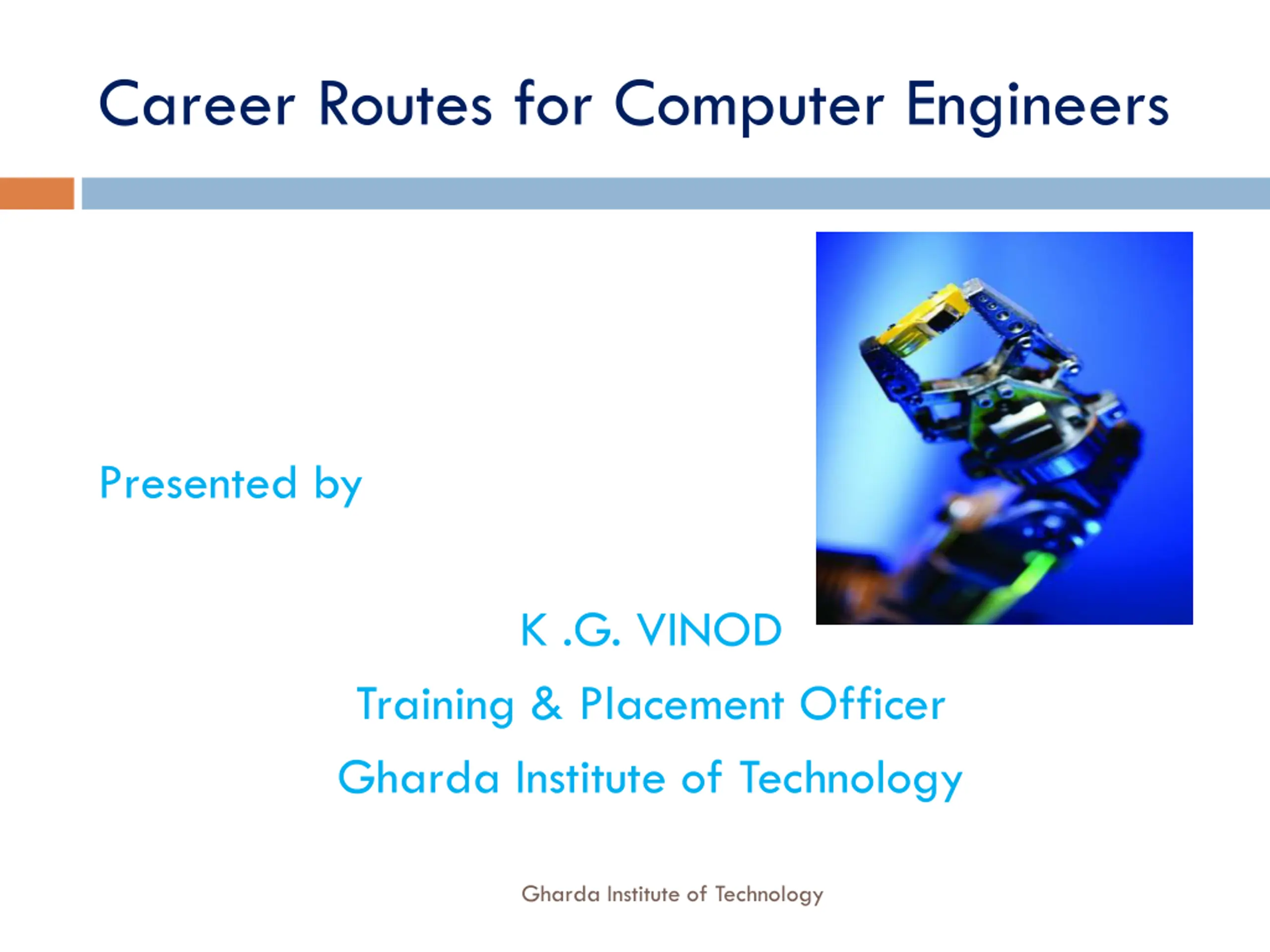 Career Routes for Computer Engineers

Presented by

K .G. VINOD
Training & Placement Officer
Gharda Institute of Technology

Gharda Institute of Technology